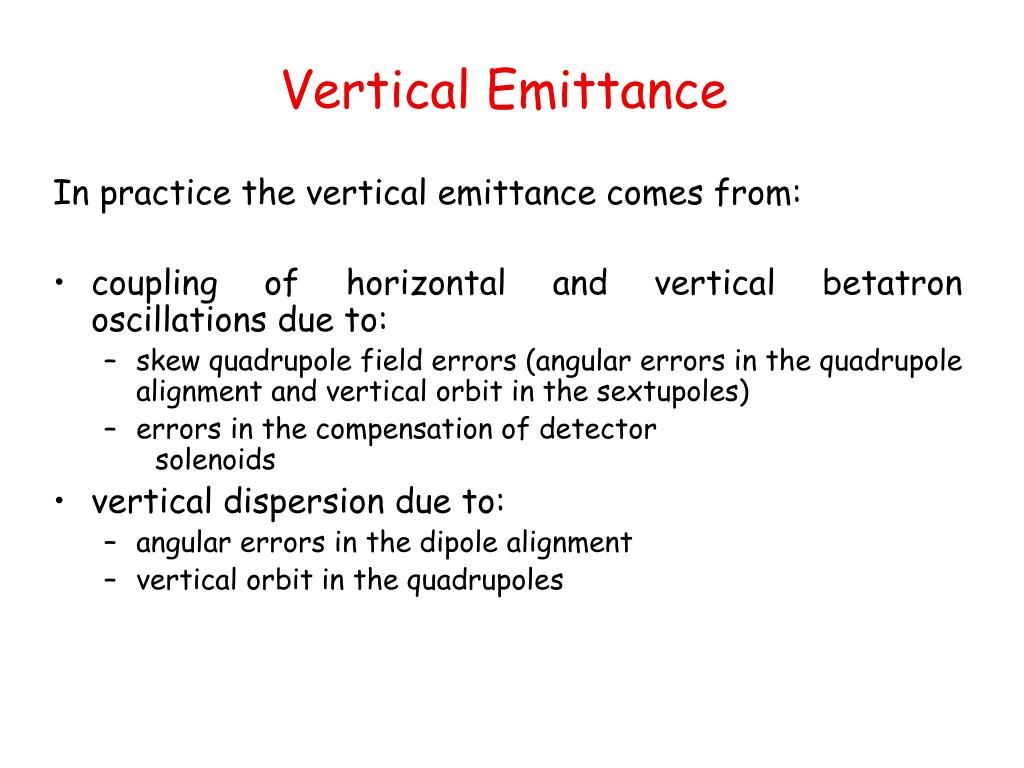 Vertical Emittance

In practice the vertical emittance comes from:

• coupling of horizontal and vertical betatron oscillations due to:
– skew quadrupole field errors (angular errors in the quadrupole alignment and vertical orbit in the sextupoles)
– errors in the compensation of detector solenoids
• vertical dispersion due to:
– angular errors in the dipole alignment
– vertical orbit in the quadrupoles